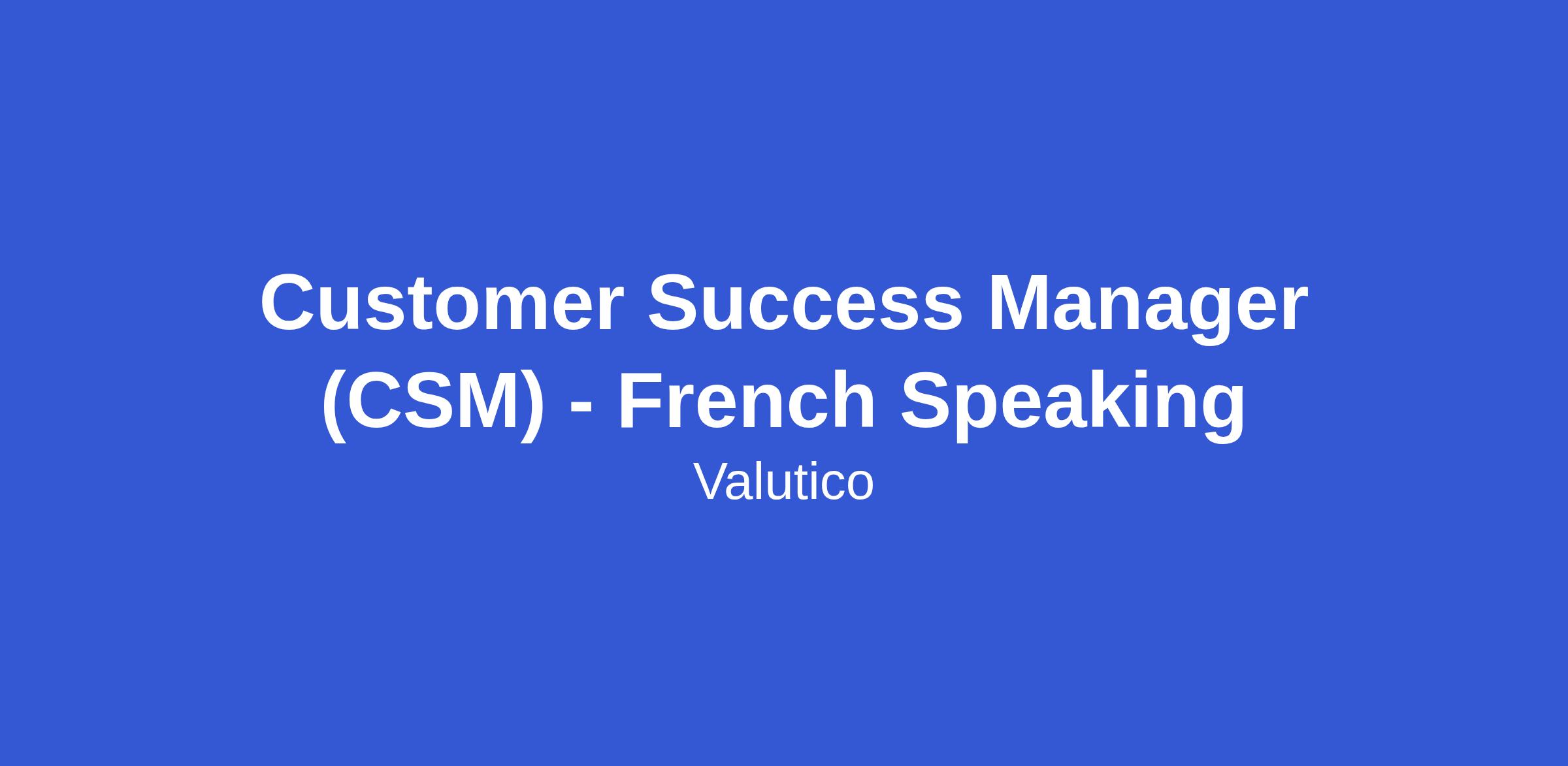 Customer Success Manager (CSM) - French Speaking

Valutico